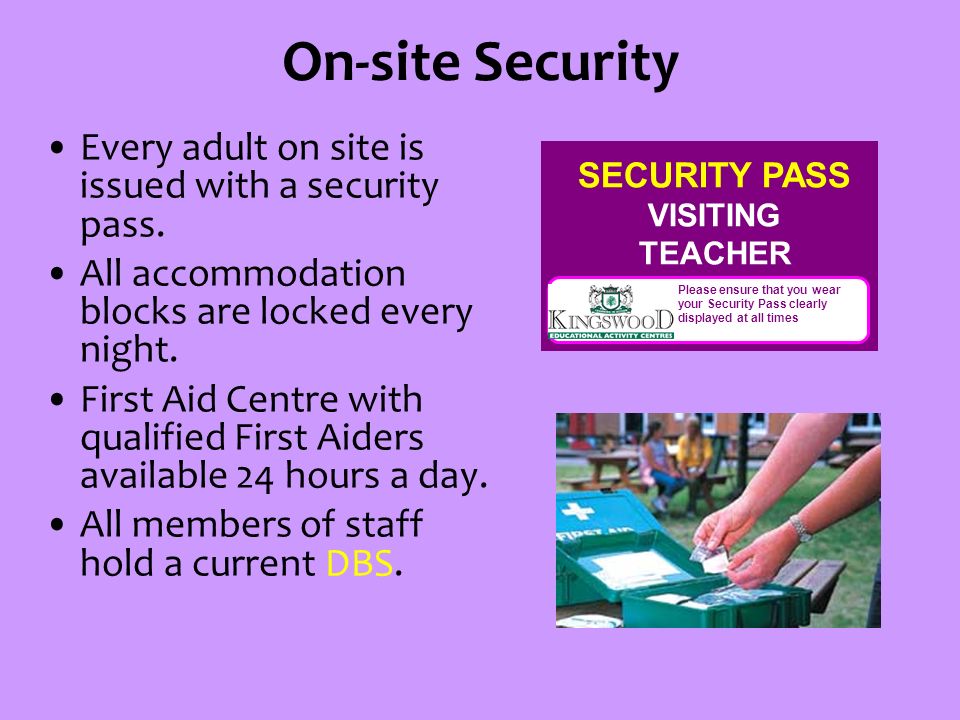 On-site Security

• Every adult on site is issued with a security pass.
• All accommodation blocks are locked every night.
• First Aid Centre with qualified First Aiders available 24 hours a day.
• All members of staff hold a current DBS.

SECURITY PASS
VISITING TEACHER

KINGSWOOD
EDUCATIONAL ACTIVITY CENTRES

Please ensure that you wear your Security Pass clearly displayed at all times

FIRST AID